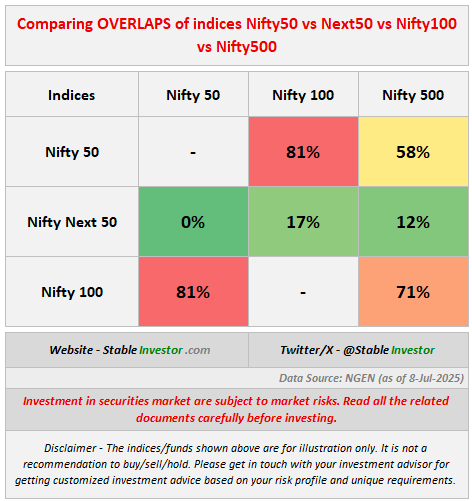 Comparing OVERLAPS of indices Nifty50 vs Next50 vs Nifty100 vs Nifty500

| Indices | Nifty 50 | Nifty 100 | Nifty 500 |
|---|---|---|---|
| Nifty 50 | - | 81% | 58% |
| Nifty Next 50 | 0% | 17% | 12% |
| Nifty 100 | 81% | - | 71% |

Website - Stable Investor .com

Twitter/X - @Stable Investor

Data Source: NGEN (as of 8-Jul-2025)

Investment in securities market are subject to market risks. Read all the related documents carefully before investing.

Disclaimer - The indices/funds shown above are for illustration only. It is not a recommendation to buy/sell/hold. Please get in touch with your investment advisor for getting customized investment advice based on your risk profile and unique requirements.